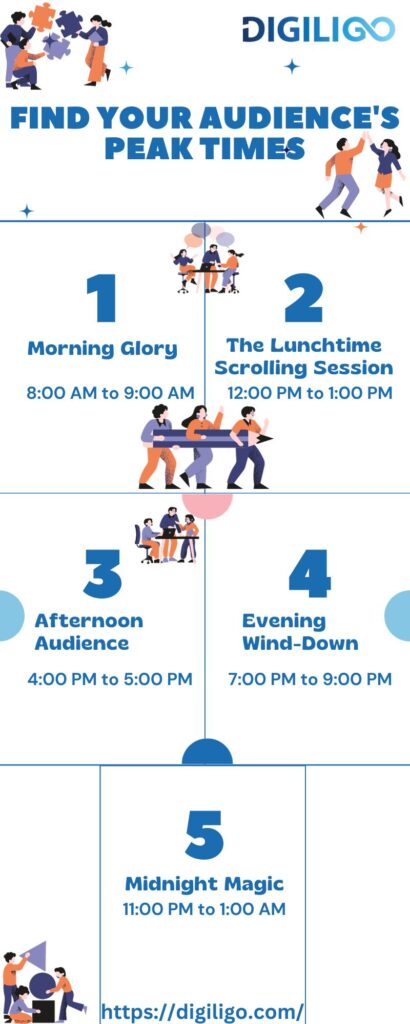 DIGILIGO

FIND YOUR AUDIENCE'S PEAK TIMES

1

Morning Glory

8:00 AM to 9:00 AM

2

The Lunchtime Scrolling Session

12:00 PM to 1:00 PM

3

Afternoon Audience

4:00 PM to 5:00 PM

4

Evening Wind-Down

7:00 PM to 9:00 PM

5

Midnight Magic

11:00 PM to 1:00 AM

https://digiligo.com/